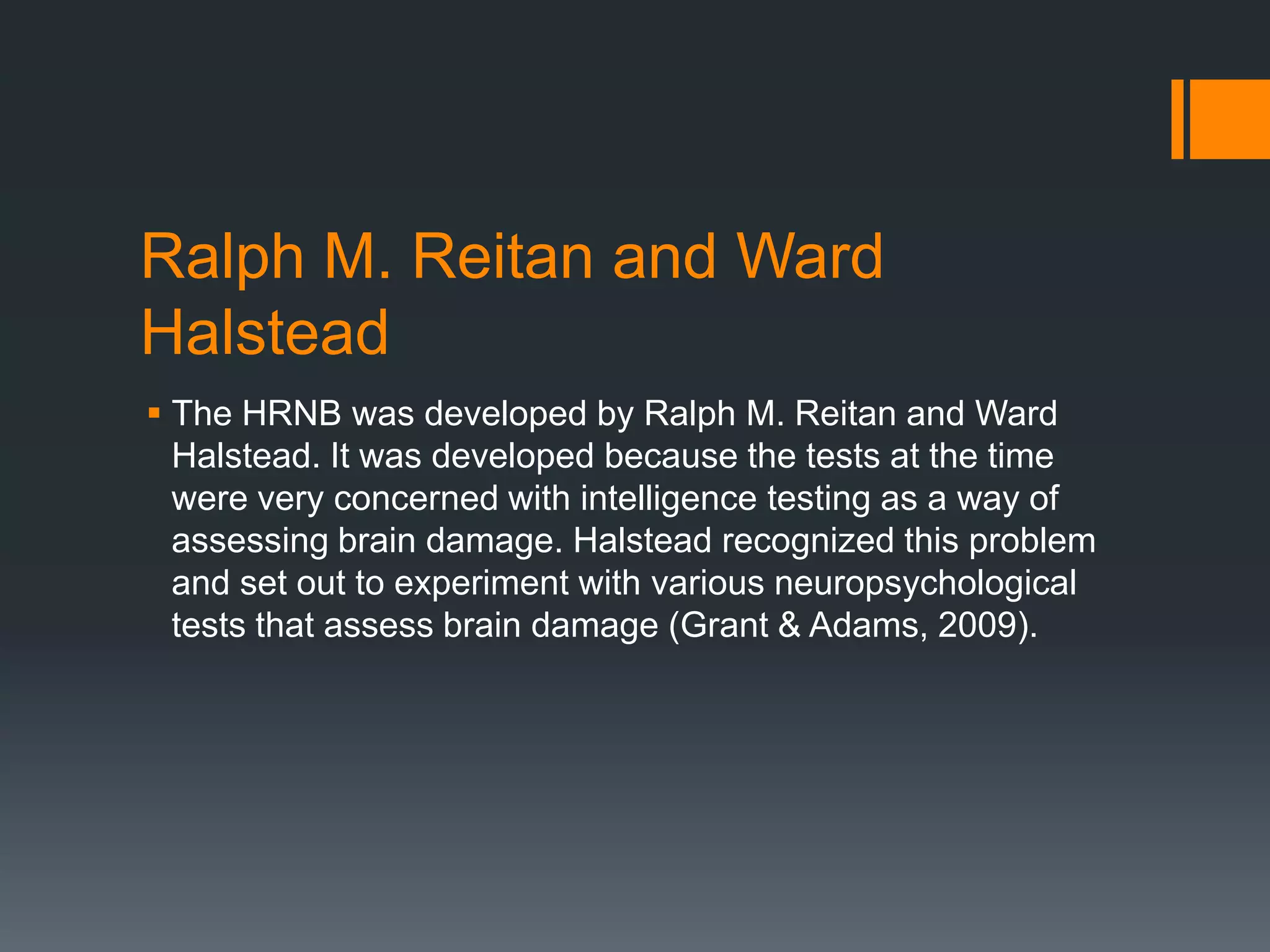 Ralph M. Reitan and Ward Halstead

▪ The HRNB was developed by Ralph M. Reitan and Ward Halstead. It was developed because the tests at the time were very concerned with intelligence testing as a way of assessing brain damage. Halstead recognized this problem and set out to experiment with various neuropsychological tests that assess brain damage (Grant & Adams, 2009).